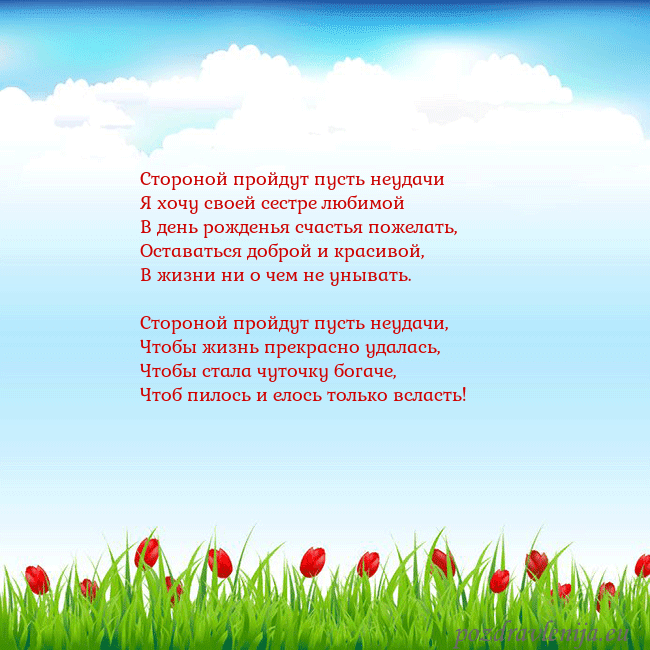 Стороной пройдут пусть неудачи
Я хочу своей сестре любимой
В день рожденья счастья пожелать,
Оставаться доброй и красивой,
В жизни ни о чем не унывать.

Стороной пройдут пусть неудачи,
Чтобы жизнь прекрасно удалась,
Чтобы стала чуточку богаче,
Чтоб пилось и елось только всласть!

pozdravlenija.eu